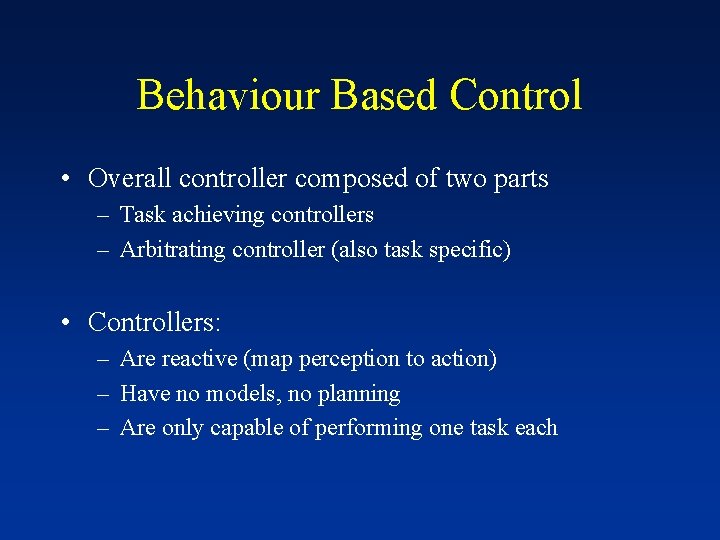 Behaviour Based Control

• Overall controller composed of two parts
– Task achieving controllers
– Arbitrating controller (also task specific)

• Controllers:
– Are reactive (map perception to action)
– Have no models, no planning
– Are only capable of performing one task each